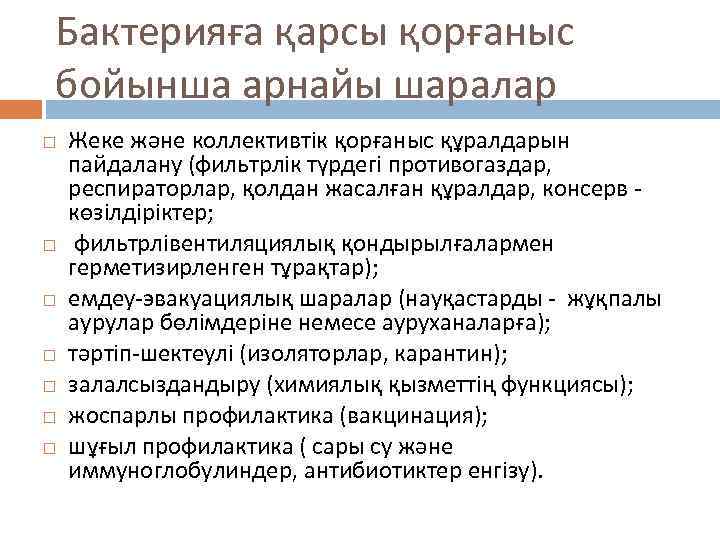 Бактерияға қарсы қорғаныс бойынша арнайы шаралар

□ Жеке және коллективтік қорғаныс құралдарын пайдалану (фильтрлік түрдегі противогаздар, респираторлар, қолдан жасалған құралдар, консерв - көзілдіріктер;

□ фильтрлівентиляциялық қондырылғалармен герметизирленген тұрақтар);

□ емдеу-эвакуациялық шаралар (науқастарды - жұқпалы аурулар бөлімдеріне немесе ауруханаларға);

□ тәртіп-шектеулі (изоляторлар, карантин);

□ залалсыздандыру (химиялық қызметтің функциясы);

□ жоспарлы профилактика (вакцинация);

□ шұғыл профилактика ( сары су және иммуноглобулиндер, антибиотиктер енгізу).